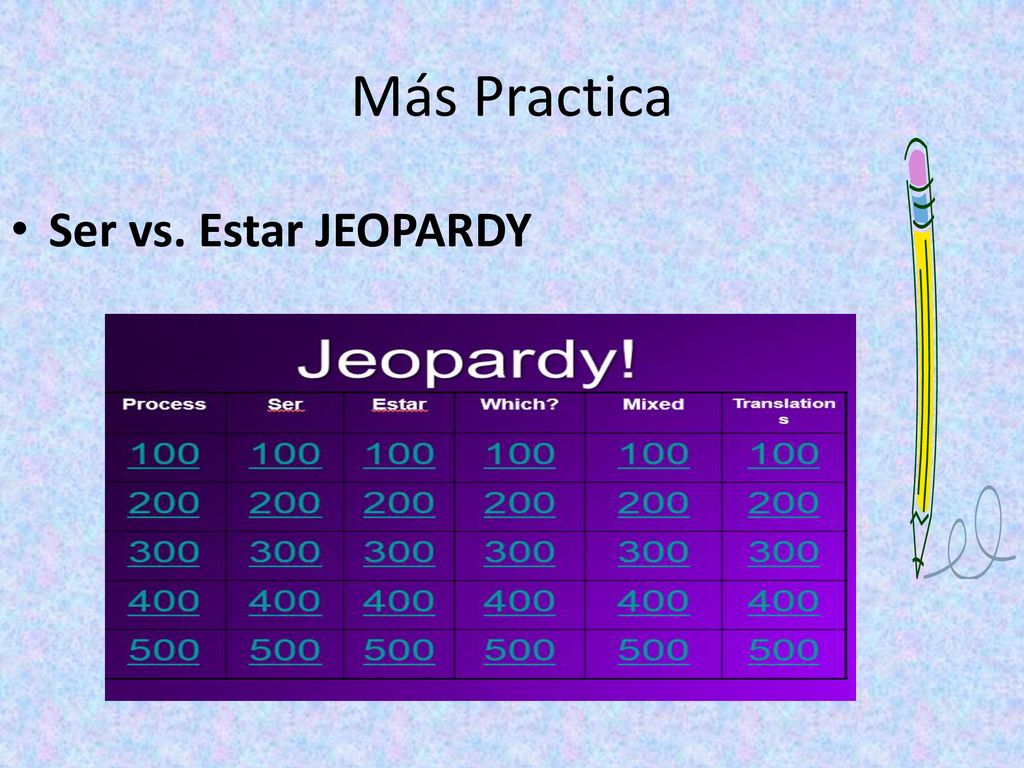 Más Practica

• Ser vs. Estar JEOPARDY

Jeopardy!

| Process | Ser | Estar | Which? | Mixed | Translations |
|---|---|---|---|---|---|
| 100 | 100 | 100 | 100 | 100 | 100 |
| 200 | 200 | 200 | 200 | 200 | 200 |
| 300 | 300 | 300 | 300 | 300 | 300 |
| 400 | 400 | 400 | 400 | 400 | 400 |
| 500 | 500 | 500 | 500 | 500 | 500 |